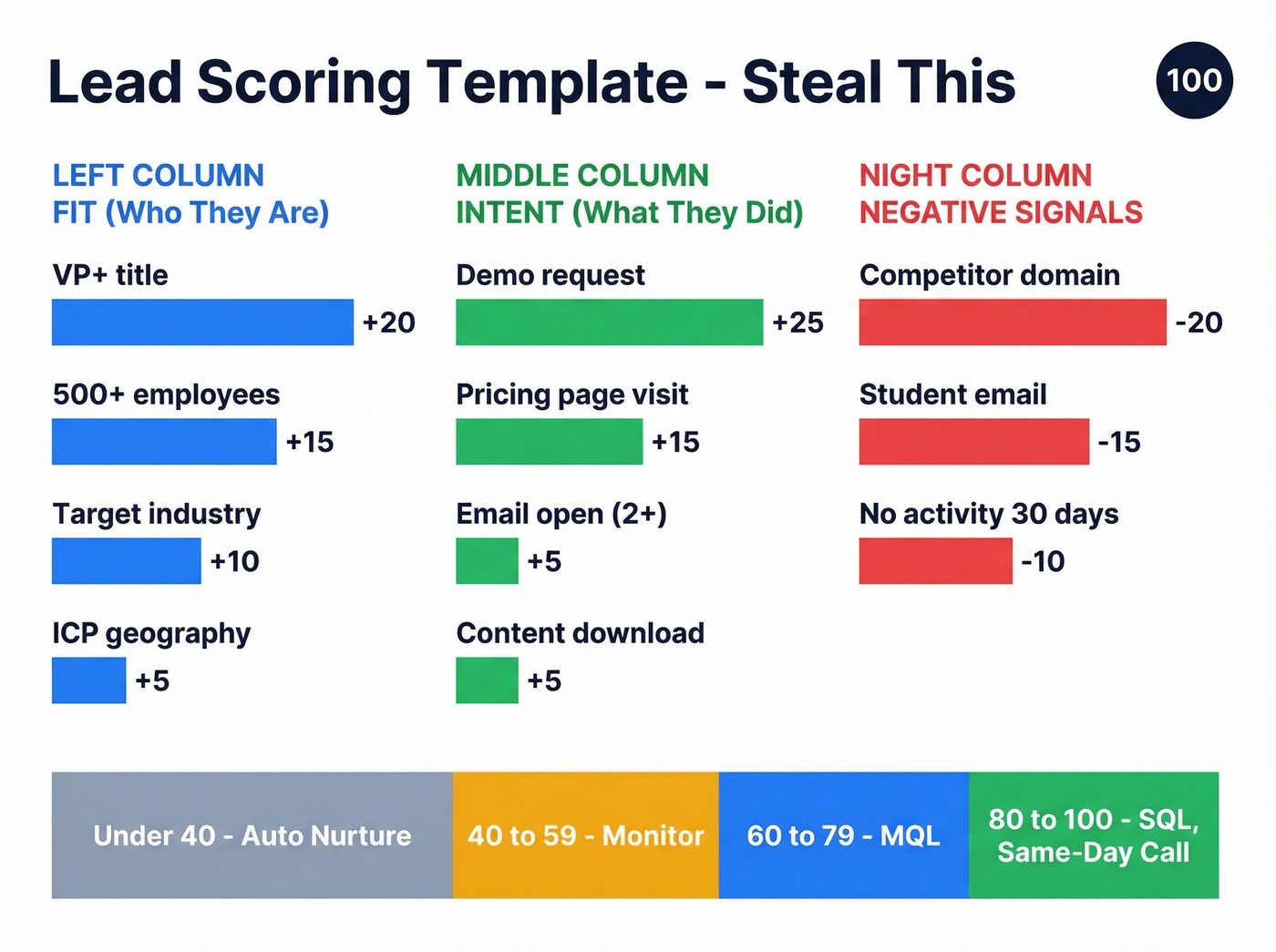 Lead Scoring Template - Steal This

100

LEFT COLUMN
FIT (Who They Are)

VP+ title
+20

500+ employees
+15

Target industry
+10

ICP geography
+5

MIDDLE COLUMN
INTENT (What They Did)

Demo request
+25

Pricing page visit
+15

Email open (2+)
+5

Content download
+5

NIGHT COLUMN
NEGATIVE SIGNALS

Competitor domain
-20

Student email
-15

No activity 30 days
-10

Under 40 - Auto Nurture

40 to 59 - Monitor

60 to 79 - MQL

80 to 100 - SQL, Same-Day Call